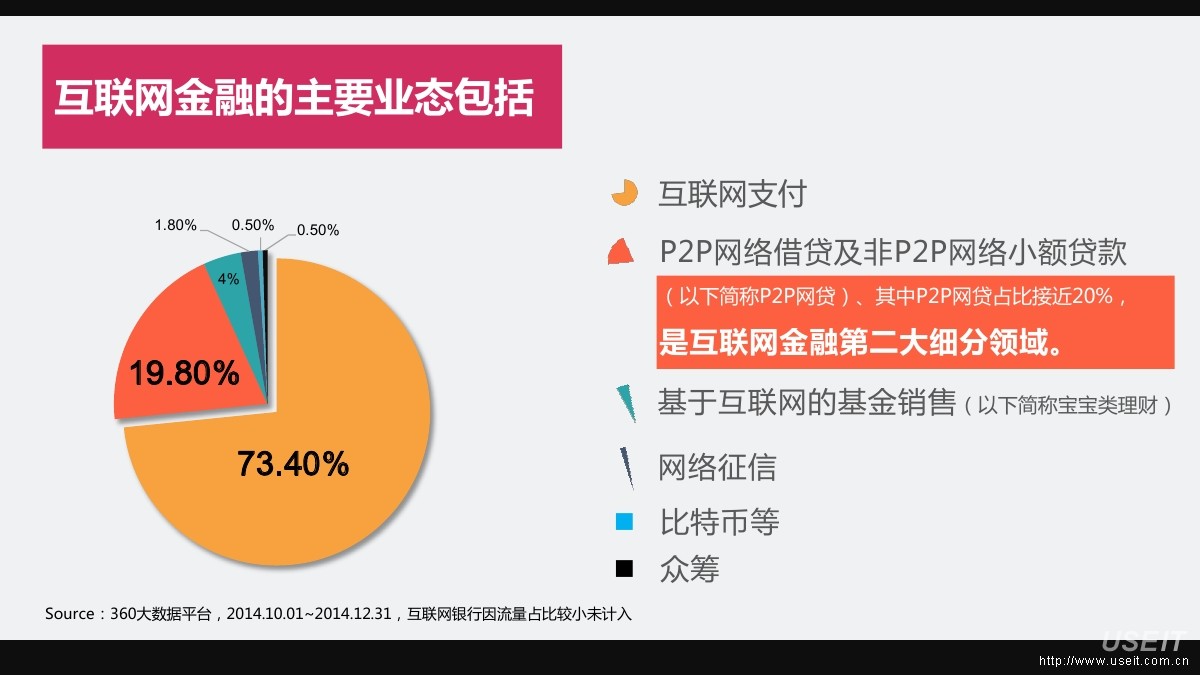 互联网金融的主要业态包括

1.80%
0.50%
0.50%
4%
19.80%
73.40%

互联网支付

P2P网络借贷及非P2P网络小额贷款

（以下简称P2P网贷）、其中P2P网贷占比接近20%，

是互联网金融第二大细分领域。

基于互联网的基金销售（以下简称宝宝类理财）

网络征信

比特币等

众筹

Source：360大数据平台，2014.10.01~2014.12.31，互联网银行因流量占比较小未计入

USEIT
http://www.useit.com.cn